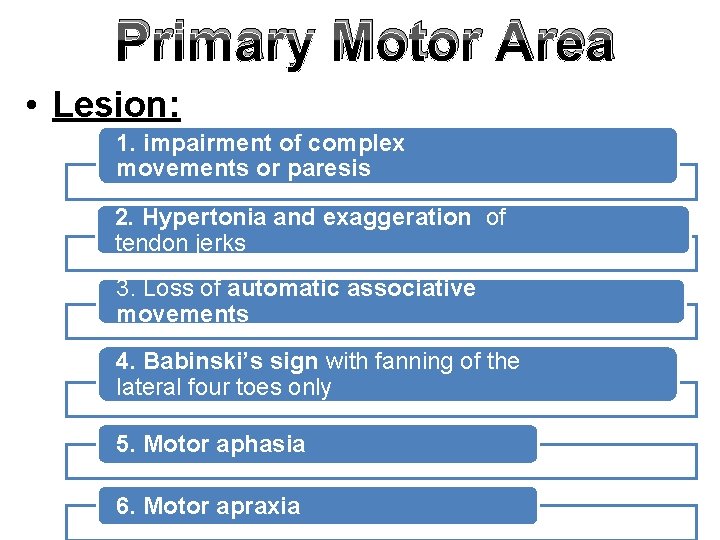 Primary Motor Area

• Lesion:

1. impairment of complex movements or paresis

2. Hypertonia and exaggeration of tendon jerks

3. Loss of automatic associative movements

4. Babinski's sign with fanning of the lateral four toes only

5. Motor aphasia

6. Motor apraxia